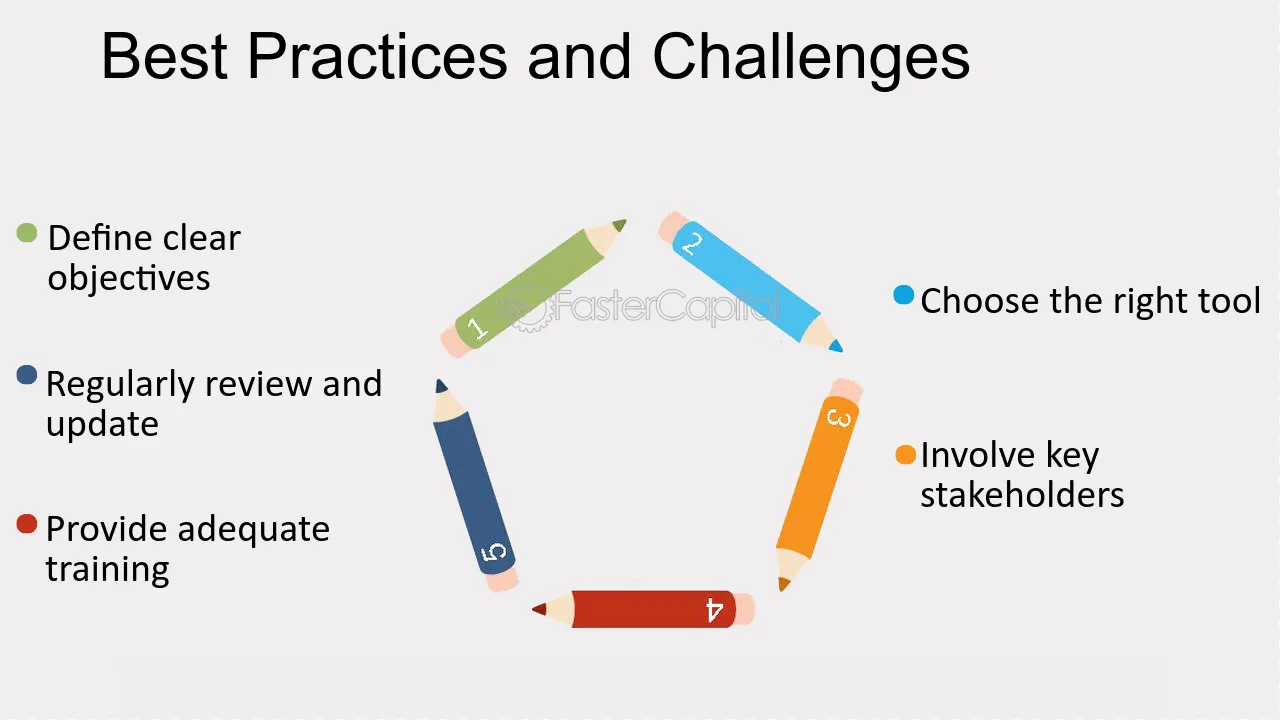 Best Practices and Challenges

• Define clear objectives

• Regularly review and update

• Provide adequate training

1

2

3

4

5

• Choose the right tool

• Involve key stakeholders

FasterCapital